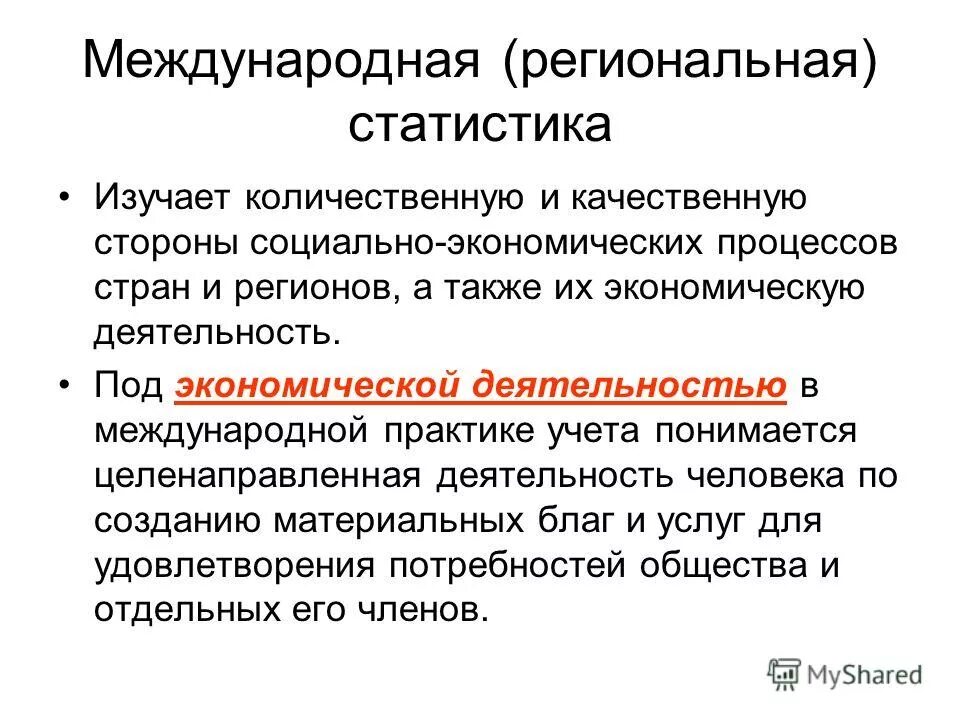 Международная (региональная) статистика

• Изучает количественную и качественную стороны социально-экономических процессов стран и регионов, а также их экономическую деятельность.

• Под экономической деятельностью в международной практике учета понимается целенаправленная деятельность человека по созданию материальных благ и услуг для удовлетворения потребностей общества и отдельных его членов.

MyShared